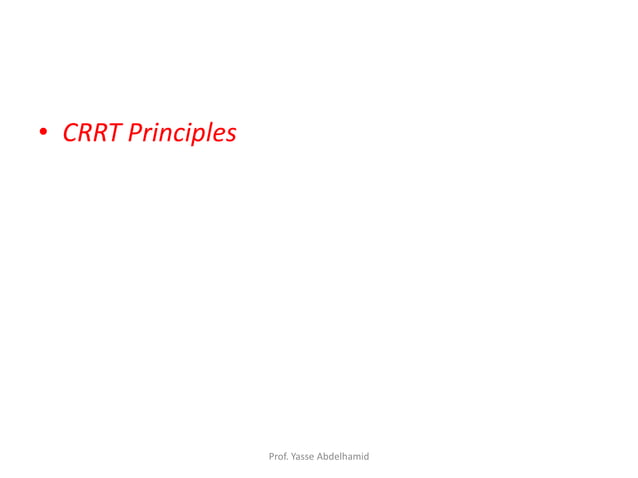 • CRRT Principles

Prof. Yasse Abdelhamid